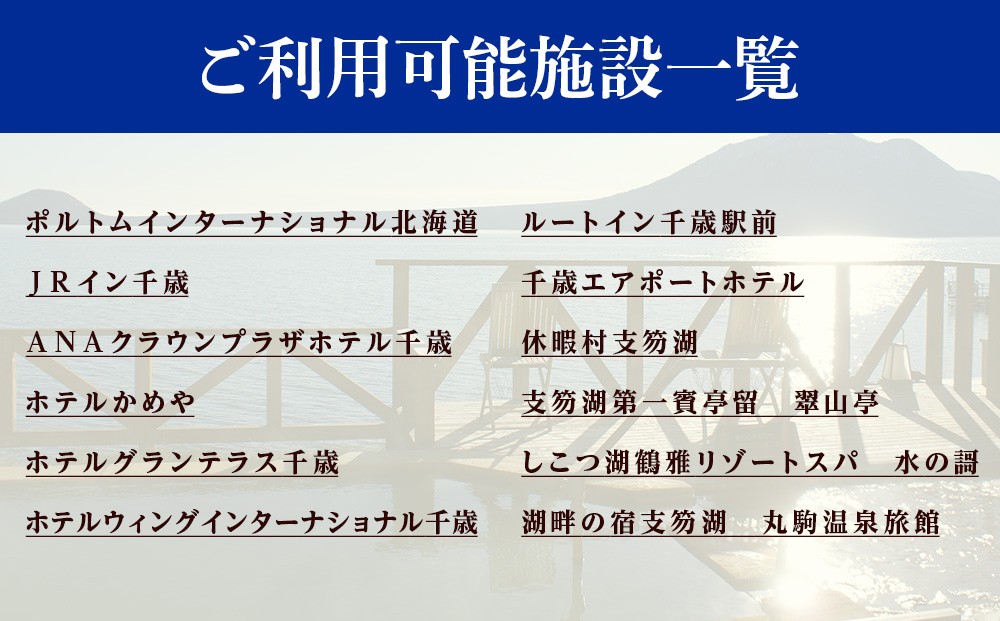 ご利用可能施設一覧

ポルトムインターナショナル北海道

ＪＲイン千歳

ＡＮＡクラウンプラザホテル千歳

ホテルかめや

ホテルグランテラス千歳

ホテルウィングインターナショナル千歳

ルートイン千歳駅前

千歳エアポートホテル

休暇村支笏湖

支笏湖第一寶亭留　翠山亭

しこつ湖鶴雅リゾートスパ　水の謌

湖畔の宿支笏湖　丸駒温泉旅館